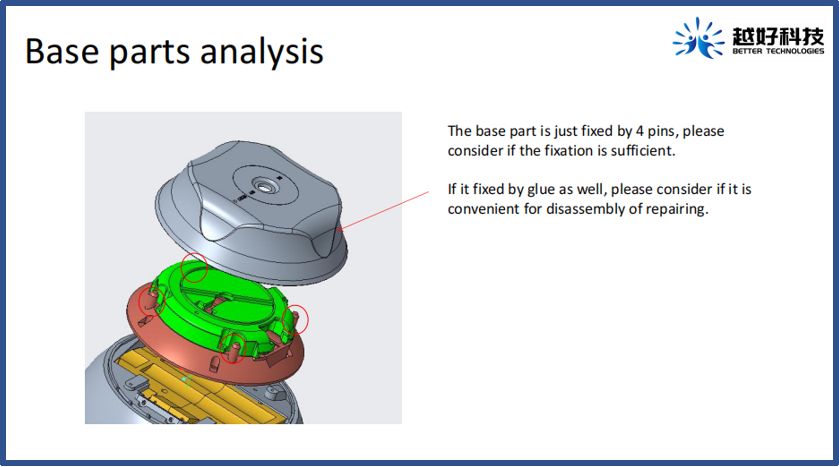 Base parts analysis

越好科技
BETTER TECHNOLOGIES

The base part is just fixed by 4 pins, please consider if the fixation is sufficient.

If it fixed by glue as well, please consider if it is convenient for disassembly of repairing.